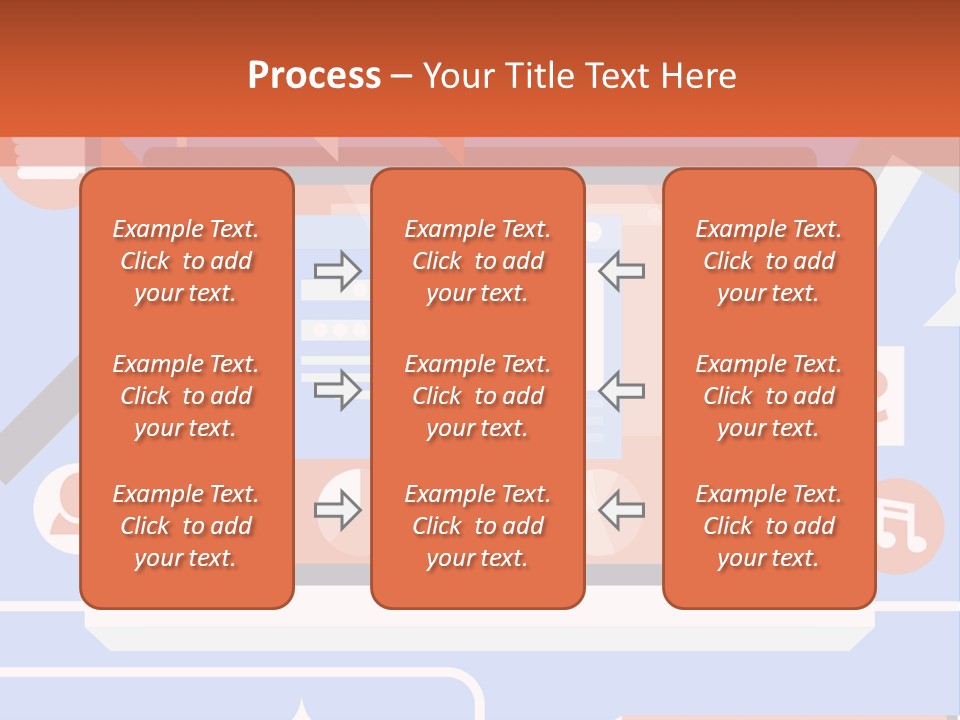 Process – Your Title Text Here

Example Text. Click to add your text.

Example Text. Click to add your text.

Example Text. Click to add your text.

Example Text. Click to add your text.

Example Text. Click to add your text.

Example Text. Click to add your text.

Example Text. Click to add your text.

Example Text. Click to add your text.

Example Text. Click to add your text.